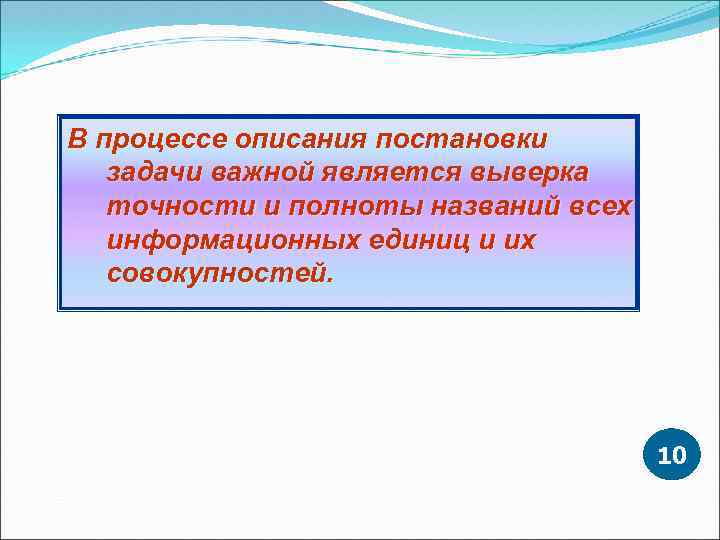 В процессе описания постановки задачи важной является выверка точности и полноты названий всех информационных единиц и их совокупностей.

10